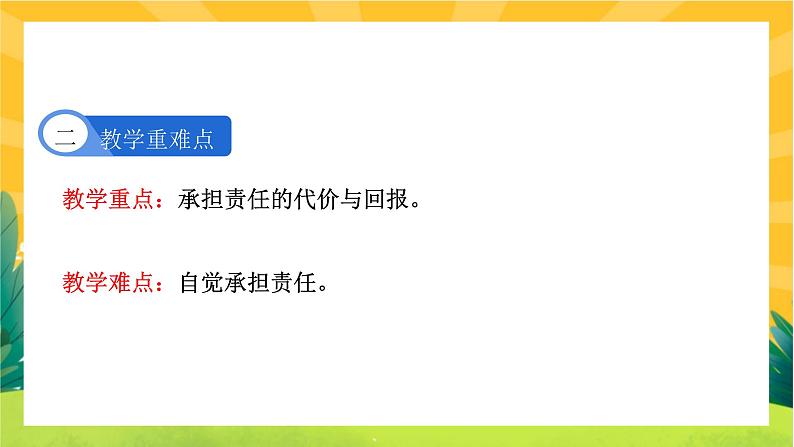 二 教学重难点

教学重点：承担责任的代价与回报。

教学难点：自觉承担责任。